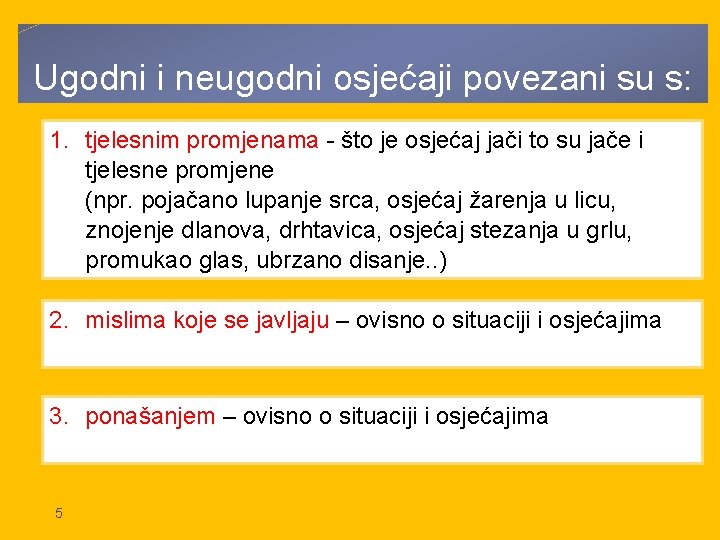 Ugodni i neugodni osjećaji povezani su s:

1. tjelesnim promjenama - što je osjećaj jači to su jače i tjelesne promjene
(npr. pojačano lupanje srca, osjećaj žarenja u licu, znojenje dlanova, drhtavica, osjećaj stezanja u grlu, promukao glas, ubrzano disanje..)

2. mislima koje se javljaju – ovisno o situaciji i osjećajima

3. ponašanjem – ovisno o situaciji i osjećajima

5